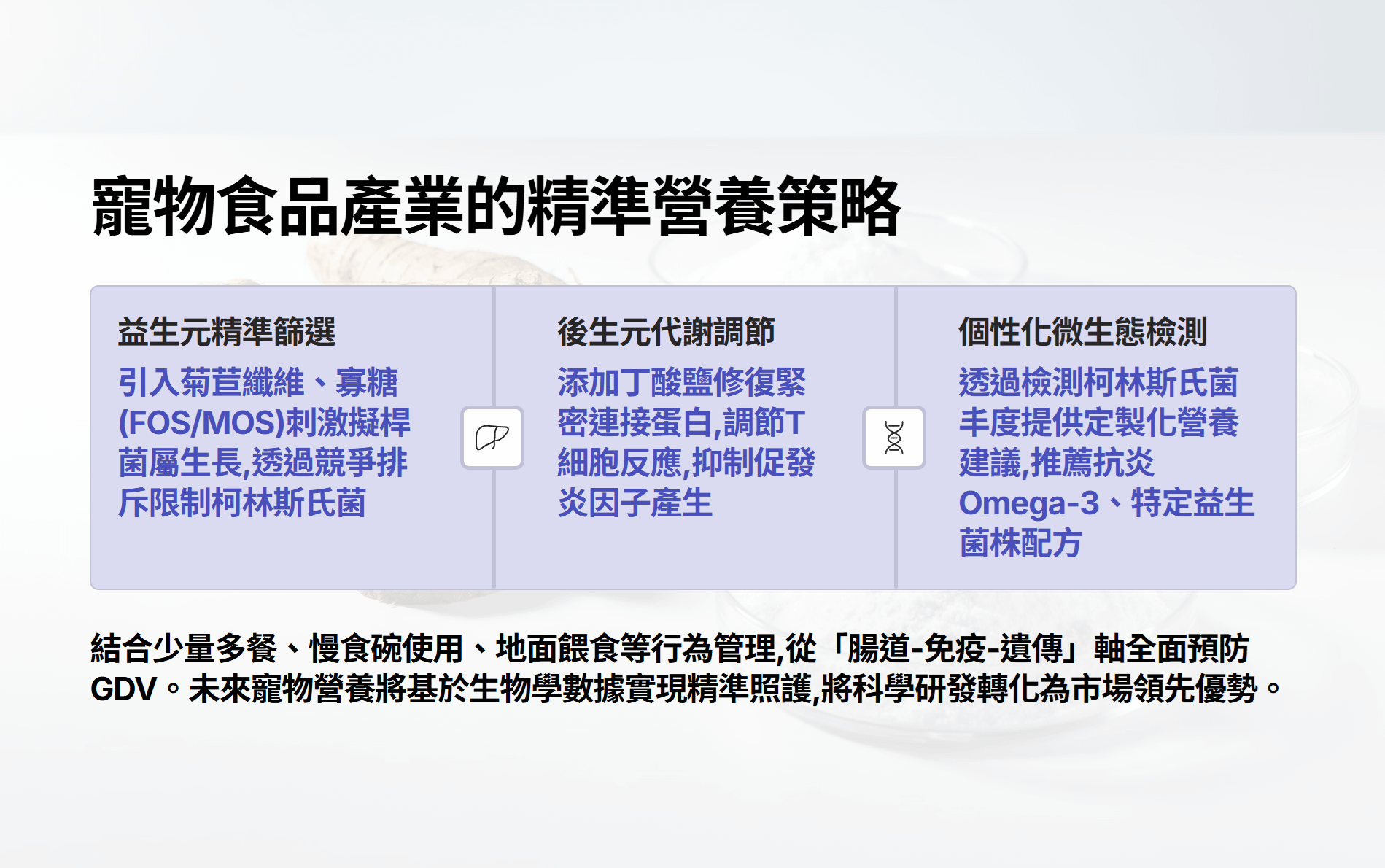 寵物食品產業的精準營養策略

益生元精準篩選

引入菊苣纖維、寡糖(FOS/MOS)刺激擬桿菌屬生長,透過競爭排斥限制柯林斯氏菌

後生元代謝調節

添加丁酸鹽修復緊密連接蛋白,調節T細胞反應,抑制促發炎因子產生

個性化微生態檢測

透過檢測柯林斯氏菌丰度提供定製化營養建議,推薦抗炎Omega-3、特定益生菌株配方

結合少量多餐、慢食碗使用、地面餵食等行為管理,從「腸道-免疫-遺傳」軸全面預防GDV。未來寵物營養將基於生物學數據實現精準照護,將科學研發轉化為市場領先優勢。